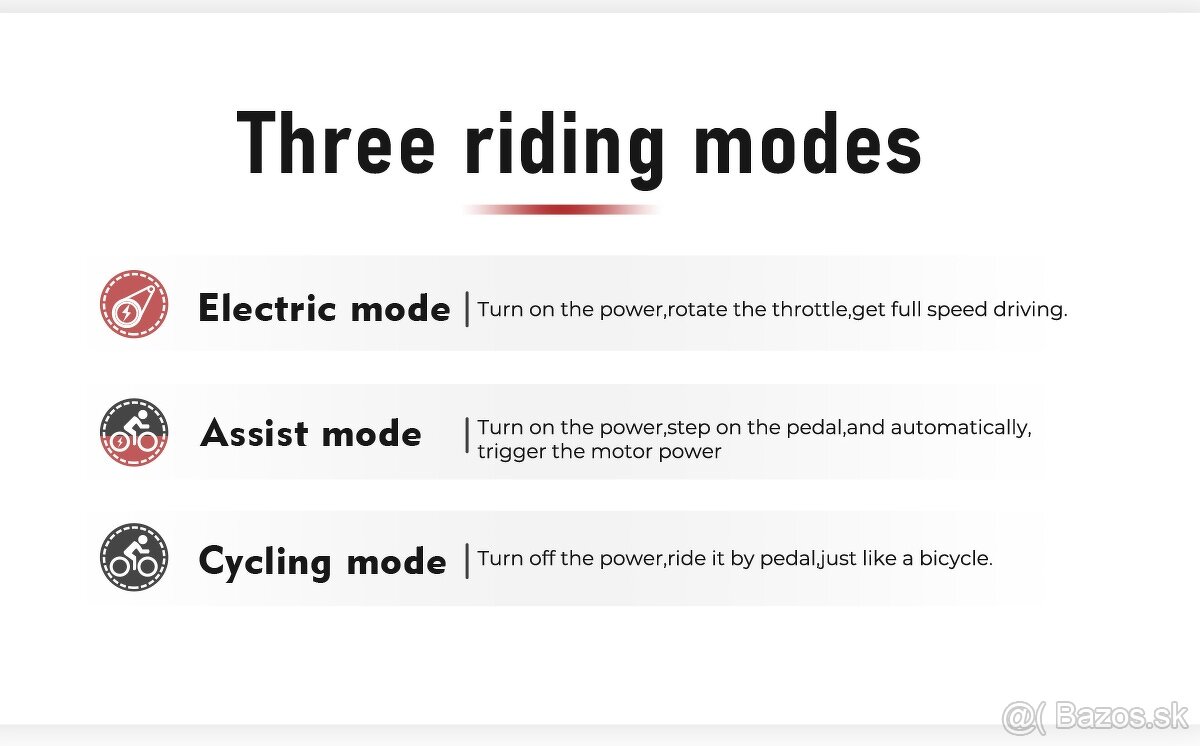 Three riding modes

Electric mode | Turn on the power,rotate the throttle,get full speed driving.

Assist mode | Turn on the power,step on the pedal,and automatically, trigger the motor power

Cycling mode | Turn off the power,ride it by pedal,just like a bicycle.

@( Bazos.sk